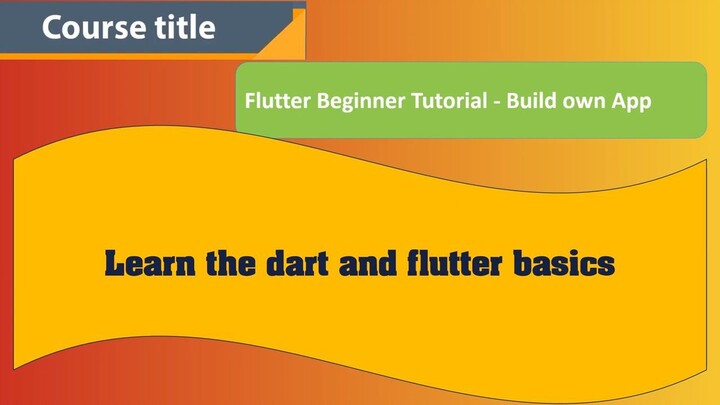 Course title

Flutter Beginner Tutorial - Build own App

Learn the dart and flutter basics